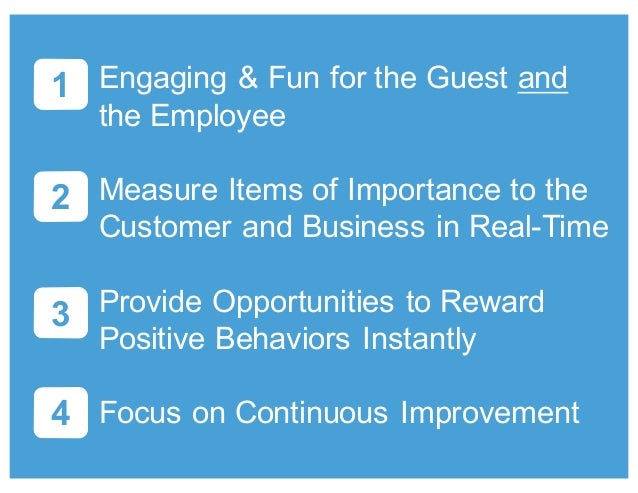 1 Engaging & Fun for the Guest and the Employee

2 Measure Items of Importance to the Customer and Business in Real-Time

3 Provide Opportunities to Reward Positive Behaviors Instantly

4 Focus on Continuous Improvement